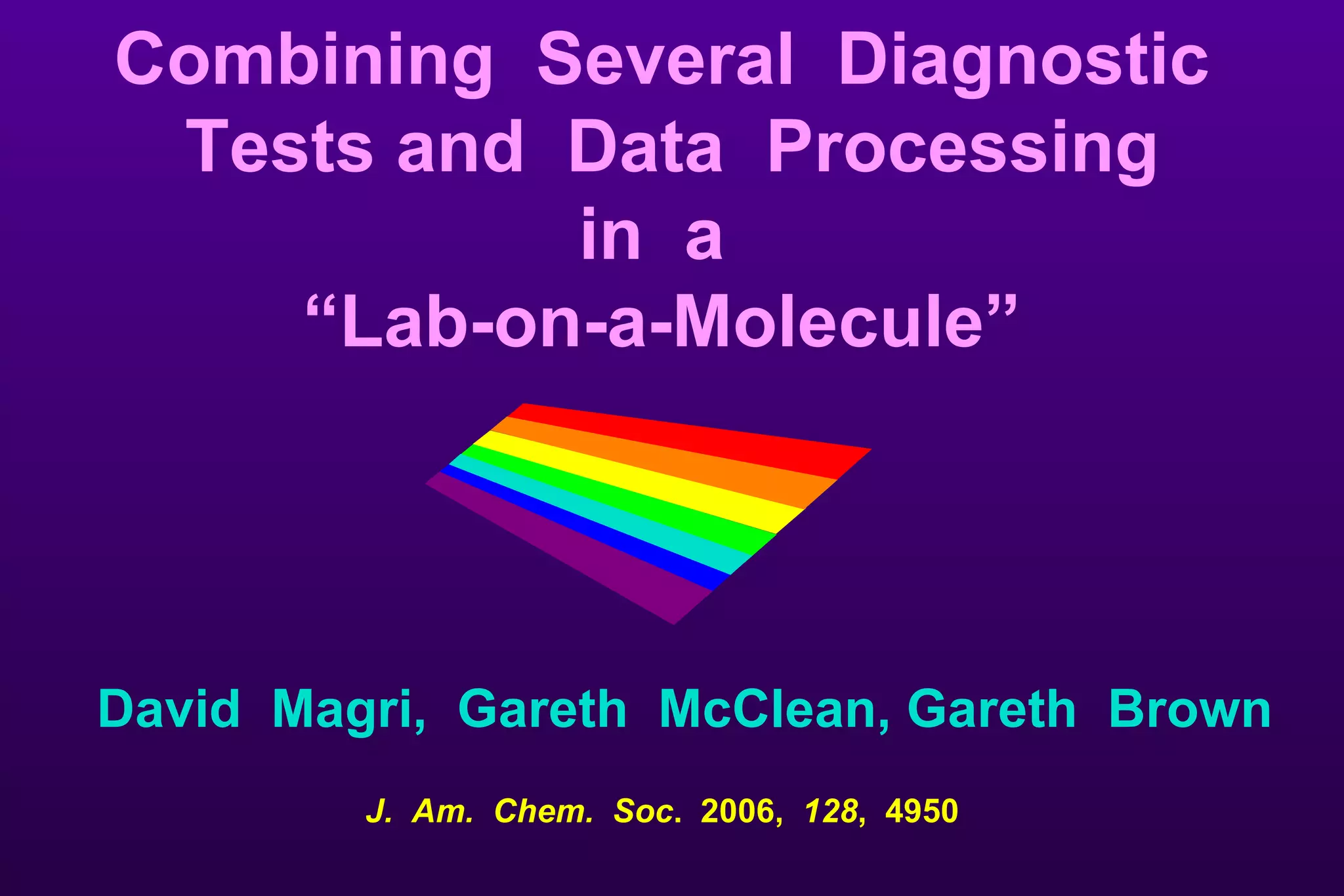 Combining Several Diagnostic Tests and Data Processing in a “Lab-on-a-Molecule”

David Magri, Gareth McClean, Gareth Brown

J. Am. Chem. Soc. 2006, 128, 4950